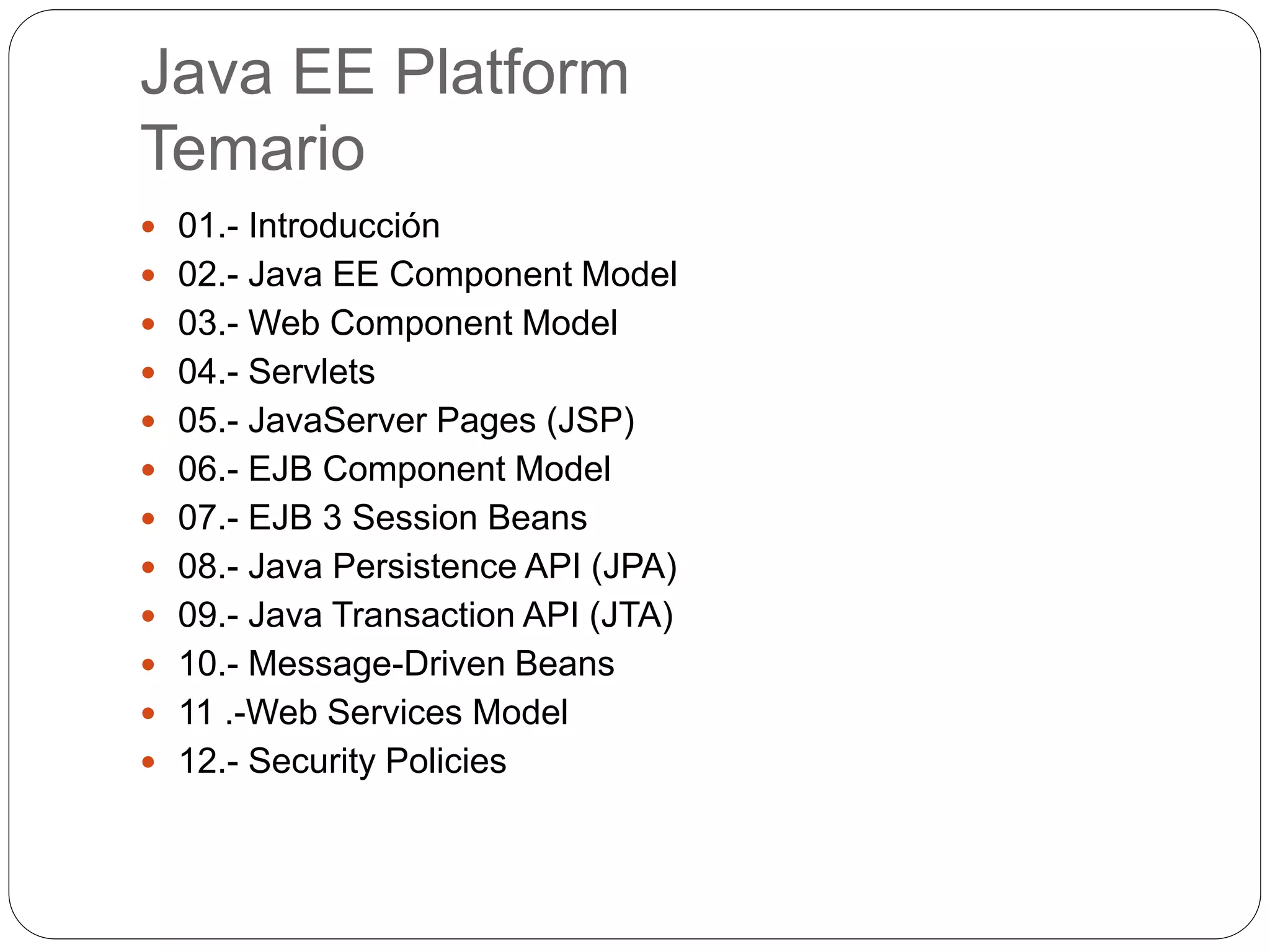 Java EE Platform
Temario

- 01.- Introducción
- 02.- Java EE Component Model
- 03.- Web Component Model
- 04.- Servlets
- 05.- JavaServer Pages (JSP)
- 06.- EJB Component Model
- 07.- EJB 3 Session Beans
- 08.- Java Persistence API (JPA)
- 09.- Java Transaction API (JTA)
- 10.- Message-Driven Beans
- 11 .-Web Services Model
- 12.- Security Policies